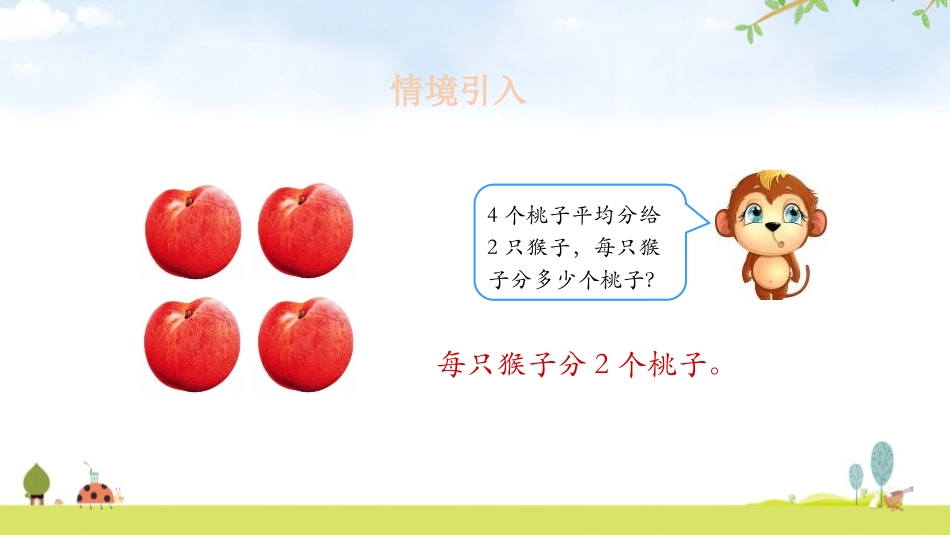 情境引入

4 个桃子平均分给 2 只猴子，每只猴子分多少个桃子?

每只猴子分 2 个桃子。